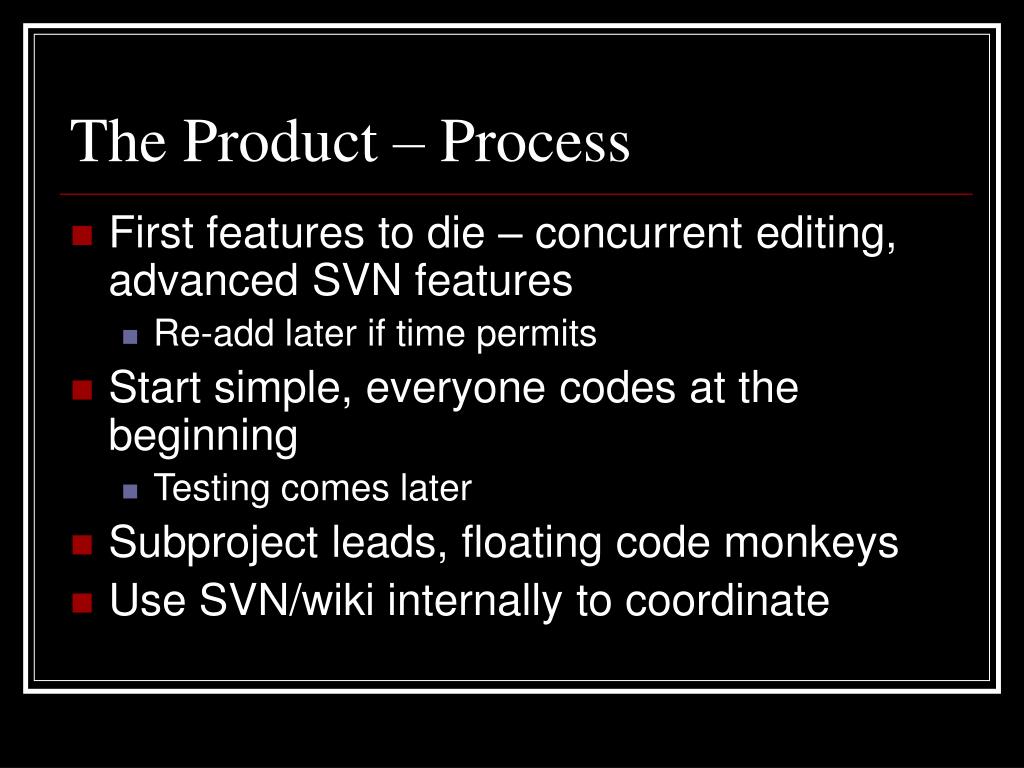 The Product – Process

First features to die – concurrent editing, advanced SVN features

Re-add later if time permits

Start simple, everyone codes at the beginning

Testing comes later

Subproject leads, floating code monkeys

Use SVN/wiki internally to coordinate